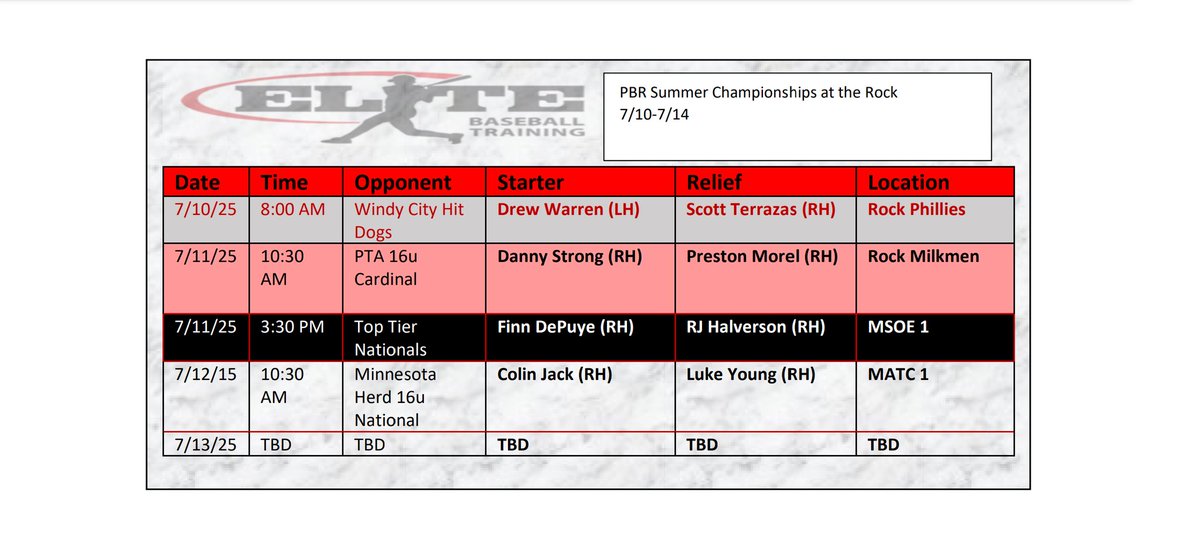 ELITE
BASEBALL TRAINING

PBR Summer Championships at the Rock
7/10-7/14

| Date | Time | Opponent | Starter | Relief | Location |
|---|---|---|---|---|---|
| 7/10/25 | 8:00 AM | Windy City Hit Dogs | Drew Warren (LH) | Scott Terrazas (RH) | Rock Phillies |
| 7/11/25 | 10:30 AM | PTA 16u Cardinal | Danny Strong (RH) | Preston Morel (RH) | Rock Milkmen |
| 7/11/25 | 3:30 PM | Top Tier Nationals | Finn DePuye (RH) | RJ Halverson (RH) | MSOE 1 |
| 7/12/15 | 10:30 AM | Minnesota Herd 16u National | Colin Jack (RH) | Luke Young (RH) | MATC 1 |
| 7/13/25 | TBD | TBD | TBD | TBD | TBD |